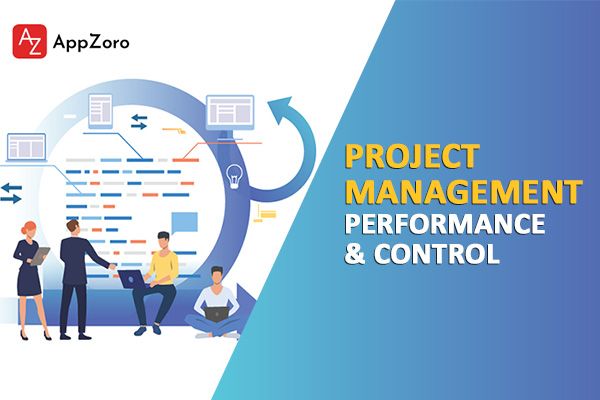 AZ AppZoro

PROJECT MANAGEMENT PERFORMANCE & CONTROL